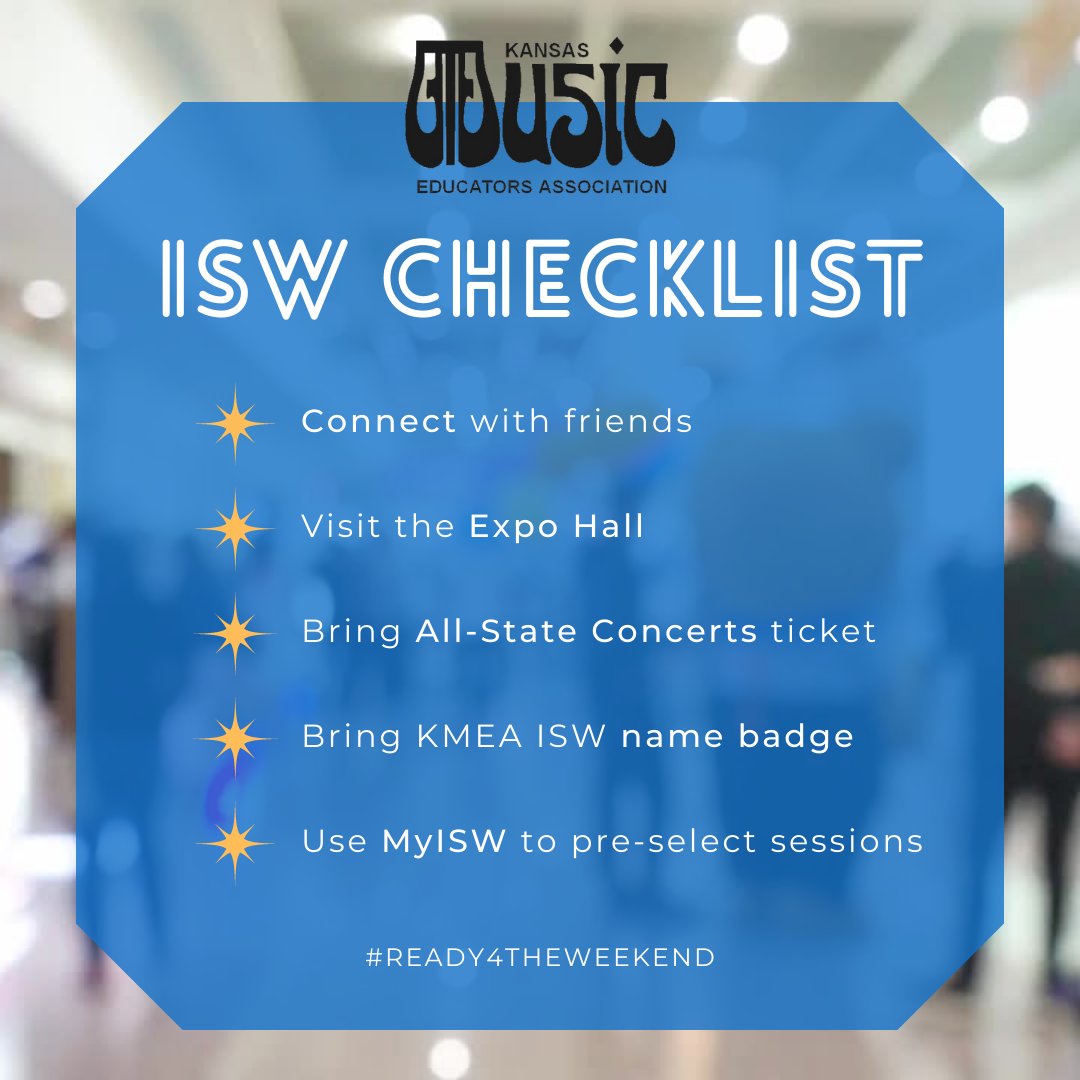 KANSAS
MUSIC
EDUCATORS ASSOCIATION

ISW CHECKLIST

Connect with friends

Visit the Expo Hall

Bring All-State Concerts ticket

Bring KMEA ISW name badge

Use MyISW to pre-select sessions

#READY4THEWEEKEND